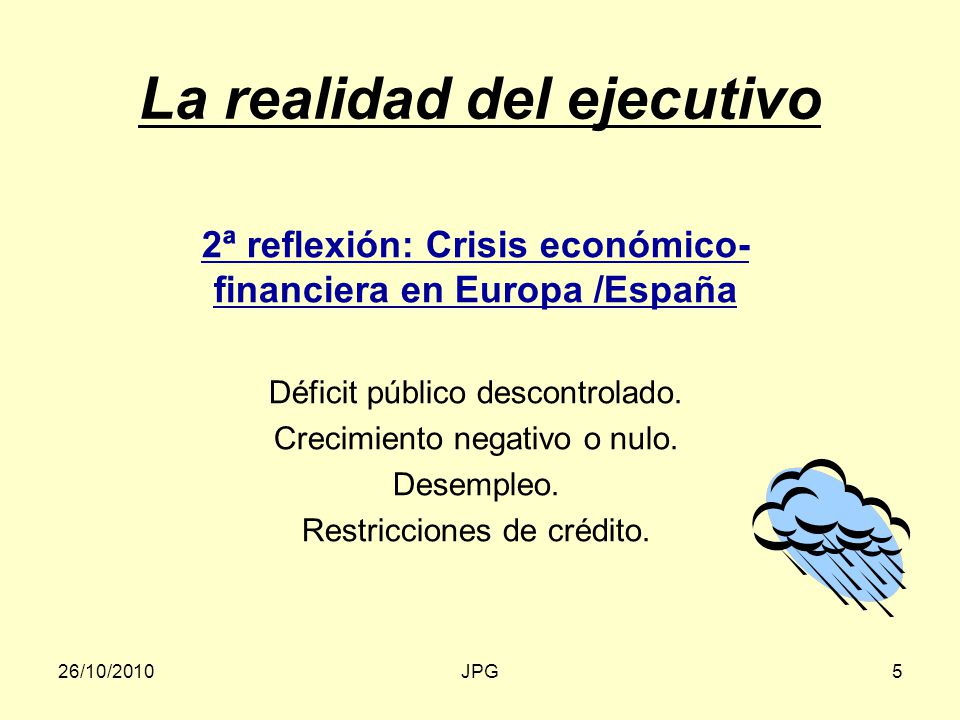 La realidad del ejecutivo

2ª reflexión: Crisis económico-financiera en Europa /España

Déficit público descontrolado.
Crecimiento negativo o nulo.
Desempleo.
Restricciones de crédito.

26/10/2010 JPG 5